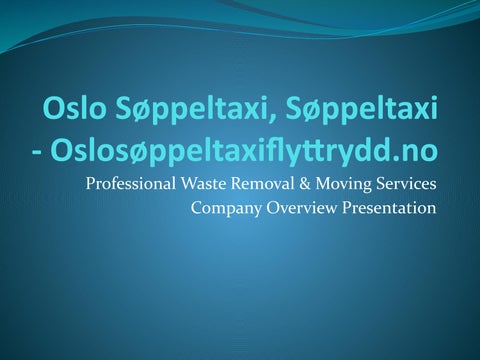 Oslo Søppeltaxi, Søppeltaxi - Oslosøppeltaxiflyttrydd.no

Professional Waste Removal & Moving Services
Company Overview Presentation